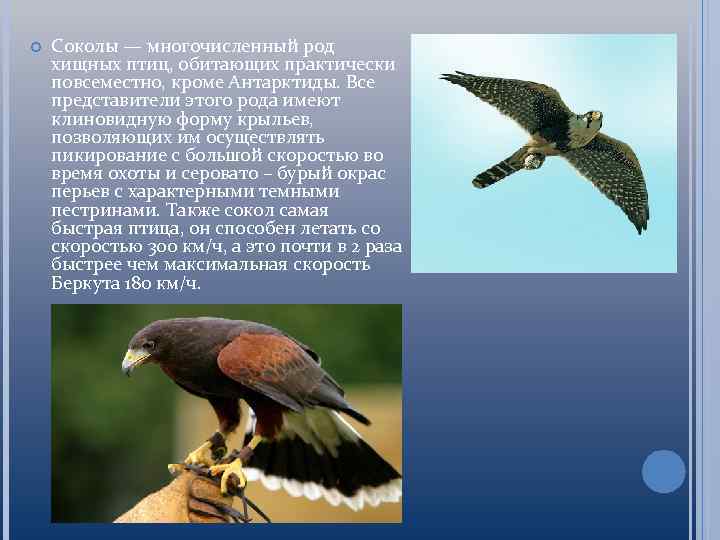 Соколы — многочисленный род хищных птиц, обитающих практически повсеместно, кроме Антарктиды. Все представители этого рода имеют клиновидную форму крыльев, позволяющих им осуществлять пикирование с большой скоростью во время охоты и серовато – бурый окрас перьев с характерными темными пестринами. Также сокол самая быстрая птица, он способен летать со скоростью 300 км/ч, а это почти в 2 раза быстрее чем максимальная скорость Беркута 180 км/ч.